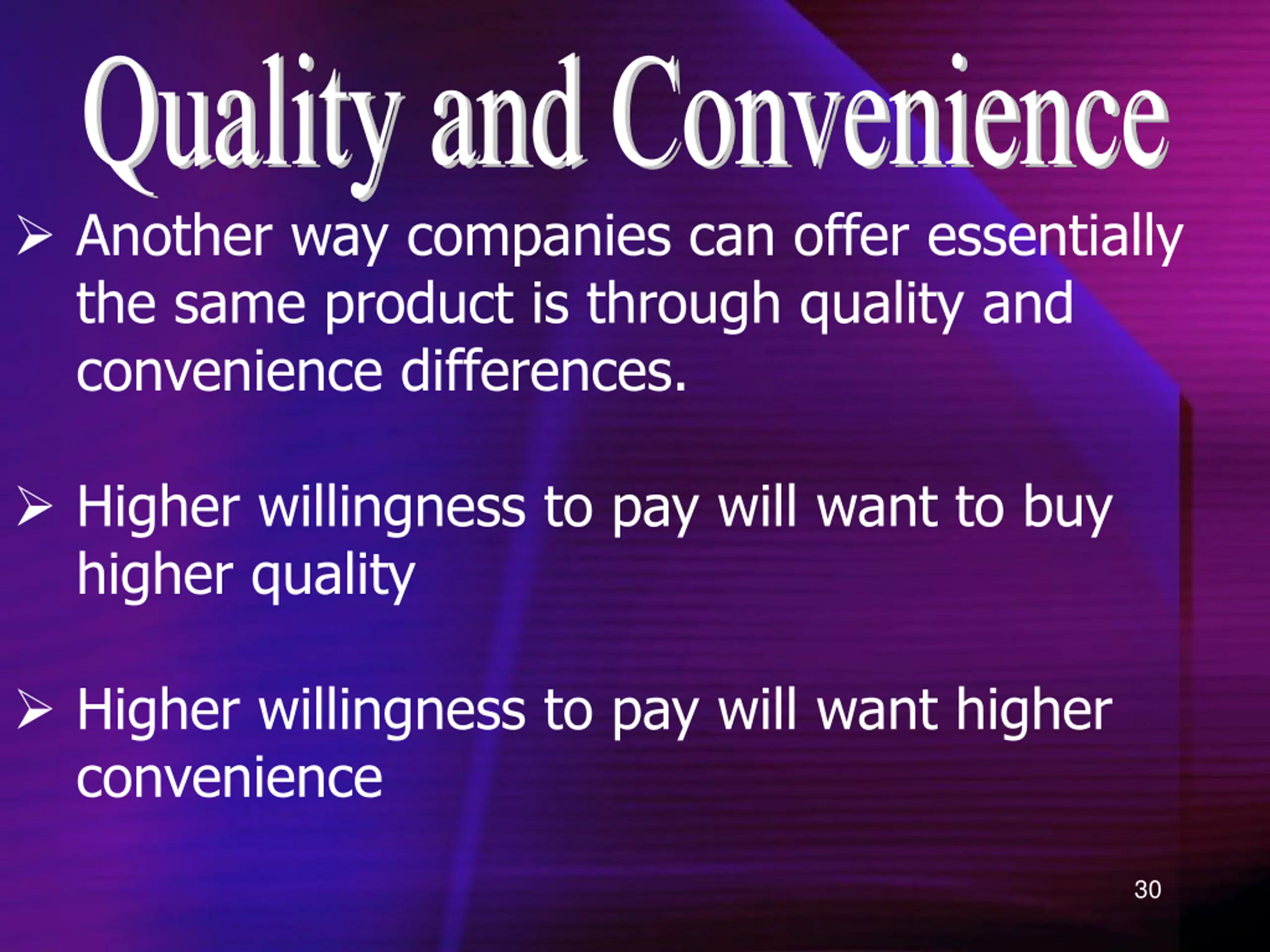 Quality and Convenience

➢ Another way companies can offer essentially the same product is through quality and convenience differences.

➢ Higher willingness to pay will want to buy higher quality

➢ Higher willingness to pay will want higher convenience

30